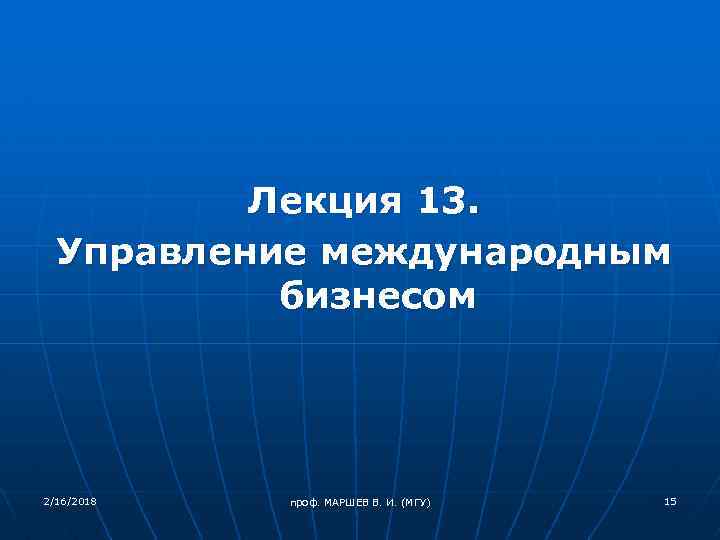 Лекция 13.
Управление международным бизнесом

2/16/2018

проф. МАРШЕВ В. И. (МГУ)

15